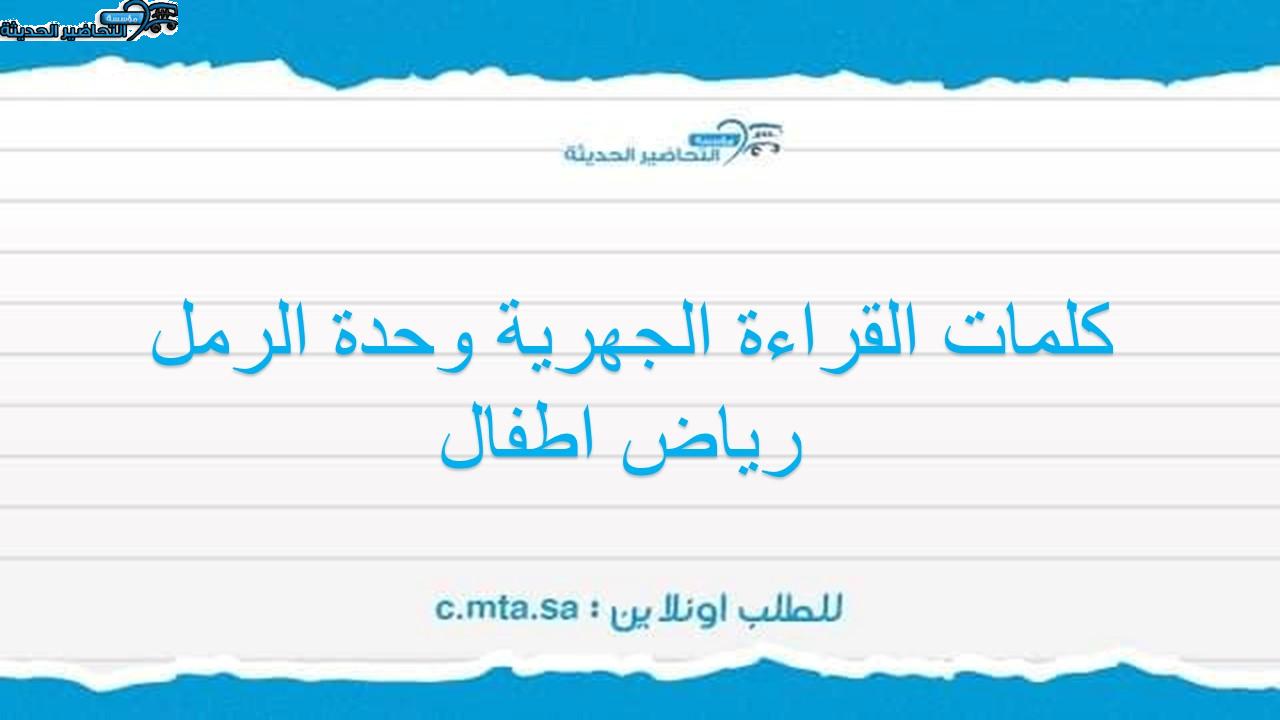 مؤسسة التحاضير الحديثة

مؤسسة التحاضير الحديثة

كلمات القراءة الجهرية وحدة الرمل رياض اطفال

للطلب اونلاين : c.mta.sa